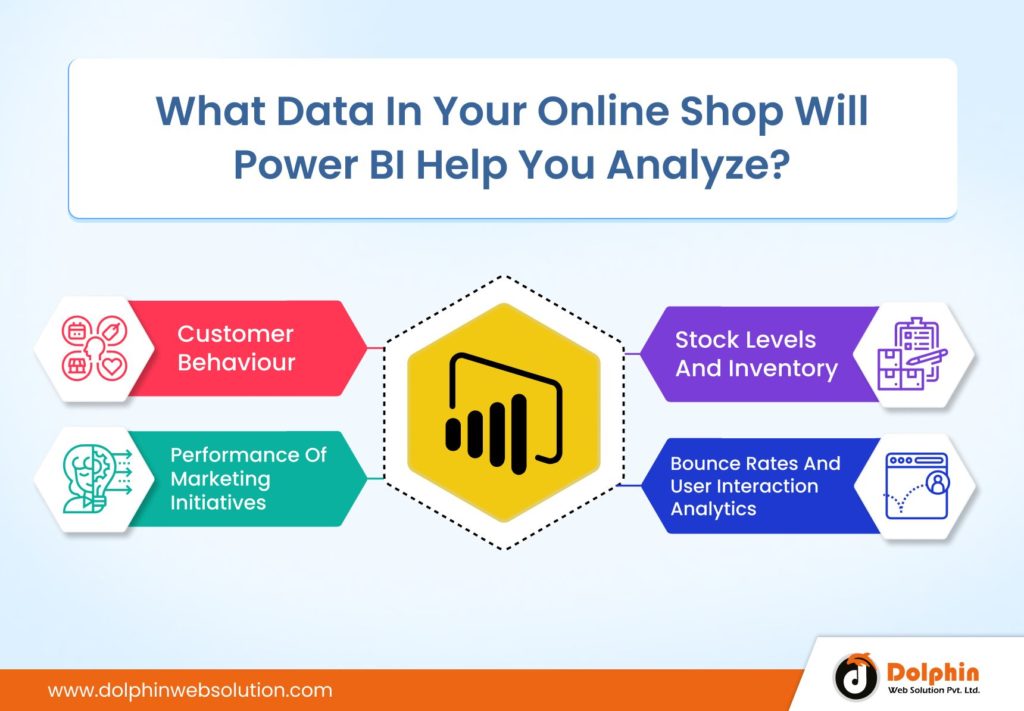 What Data In Your Online Shop Will Power BI Help You Analyze?

Customer Behaviour

Performance Of Marketing Initiatives

Stock Levels And Inventory

Bounce Rates And User Interaction Analytics

www.dolphinwebsolution.com

Dolphin
Web Solution Pvt. Ltd.